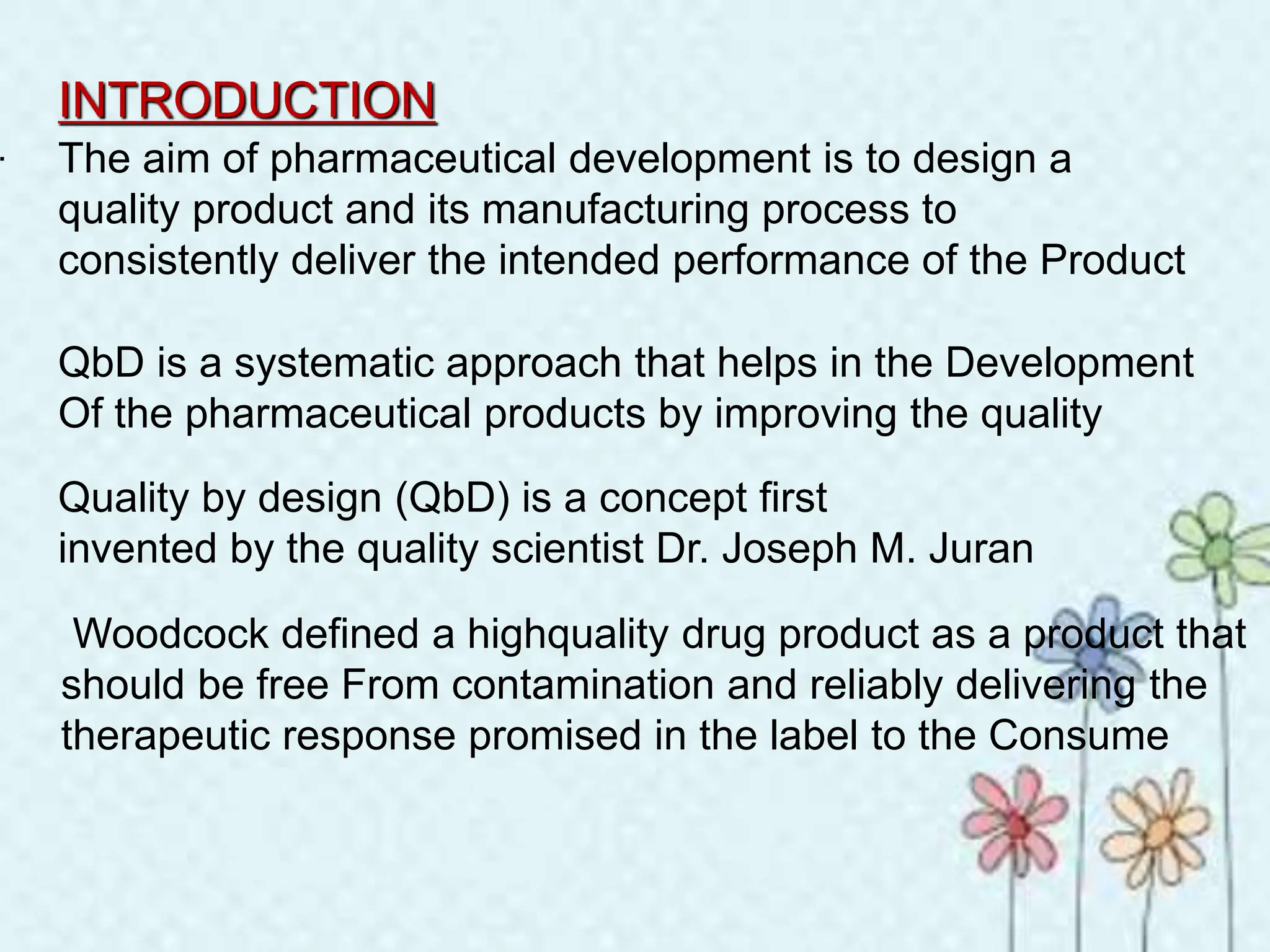 INTRODUCTION

The aim of pharmaceutical development is to design a quality product and its manufacturing process to consistently deliver the intended performance of the Product

QbD is a systematic approach that helps in the Development Of the pharmaceutical products by improving the quality

Quality by design (QbD) is a concept first invented by the quality scientist Dr. Joseph M. Juran

Woodcock defined a highquality drug product as a product that should be free From contamination and reliably delivering the therapeutic response promised in the label to the Consume